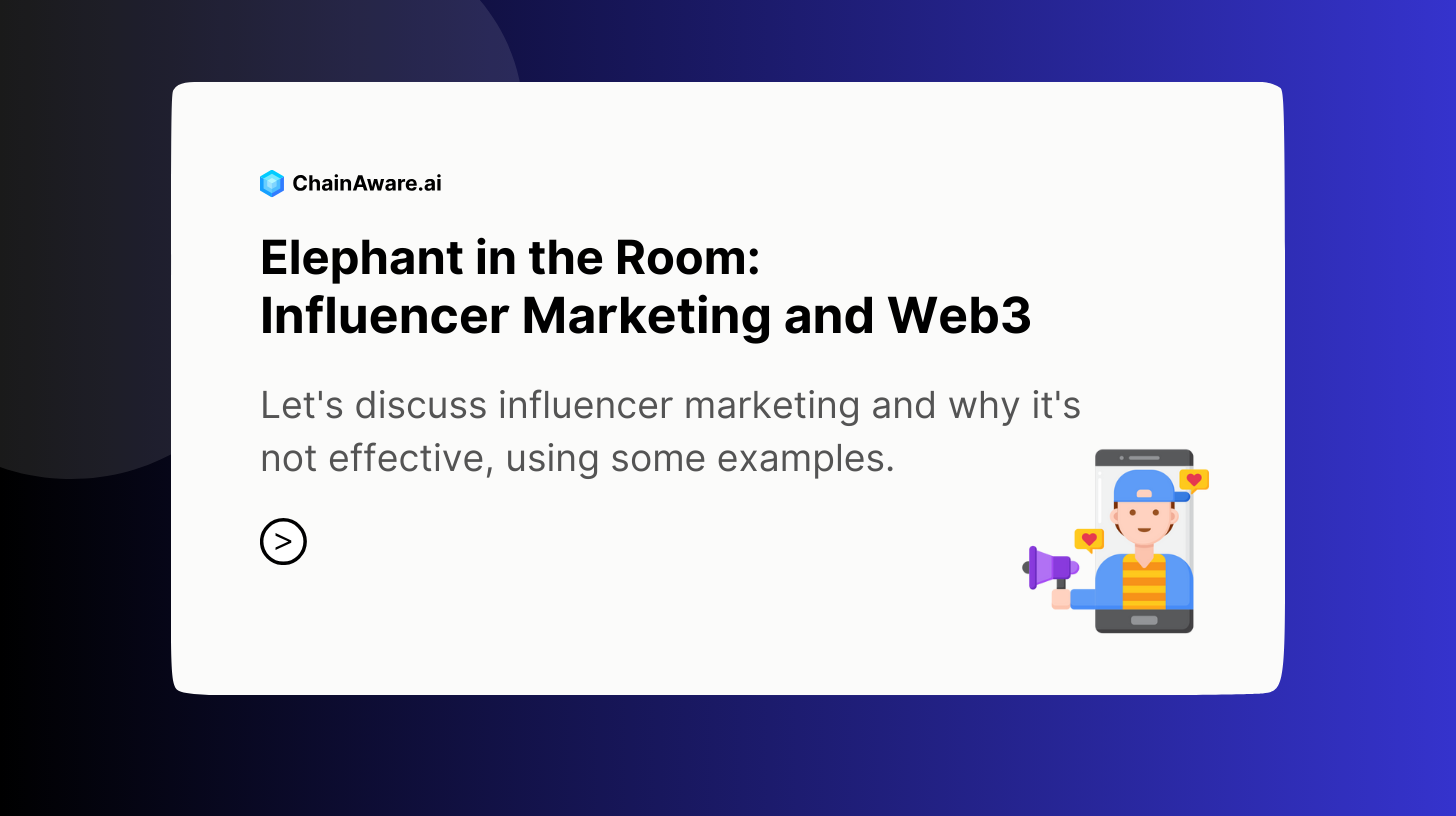 ChainAware.ai

Elephant in the Room:
Influencer Marketing and Web3

Let's discuss influencer marketing and why it's not effective, using some examples.

>